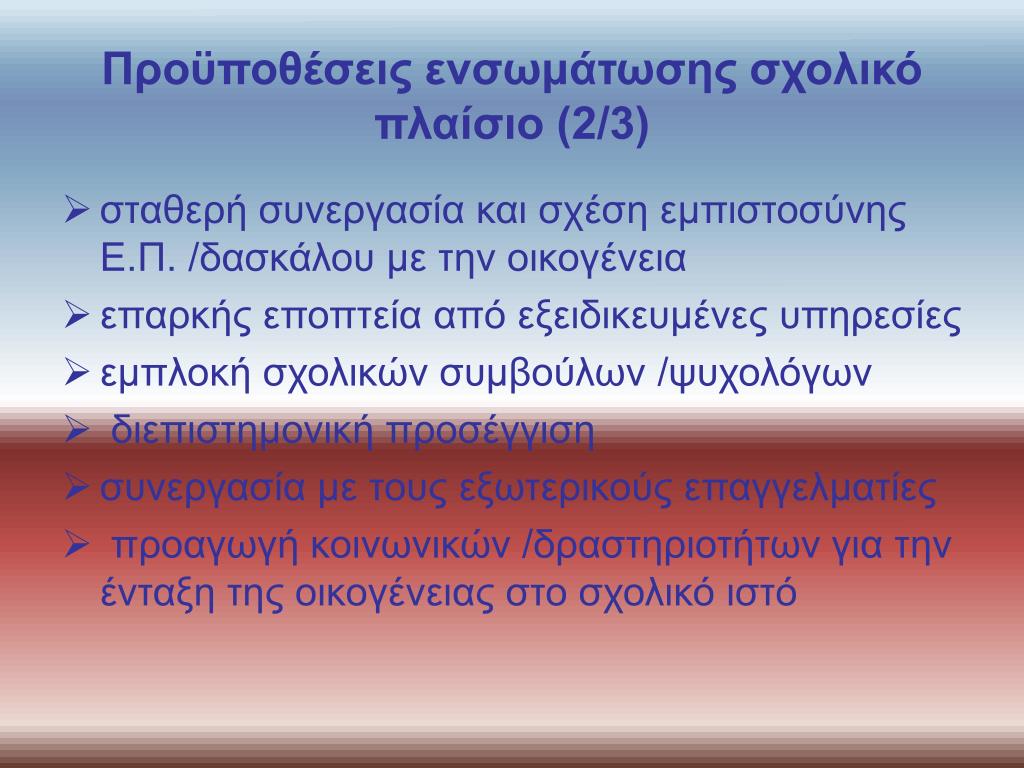 Προϋποθέσεις ενσωμάτωσης σχολικό πλαίσιο (2/3)

➢ σταθερή συνεργασία και σχέση εμπιστοσύνης Ε.Π. /δασκάλου με την οικογένεια
➢ επαρκής εποπτεία από εξειδικευμένες υπηρεσίες
➢ εμπλοκή σχολικών συμβούλων /ψυχολόγων
➢ διεπιστημονική προσέγγιση
➢ συνεργασία με τους εξωτερικούς επαγγελματίες
➢ προαγωγή κοινωνικών /δραστηριοτήτων για την ένταξη της οικογένειας στο σχολικό ιστό